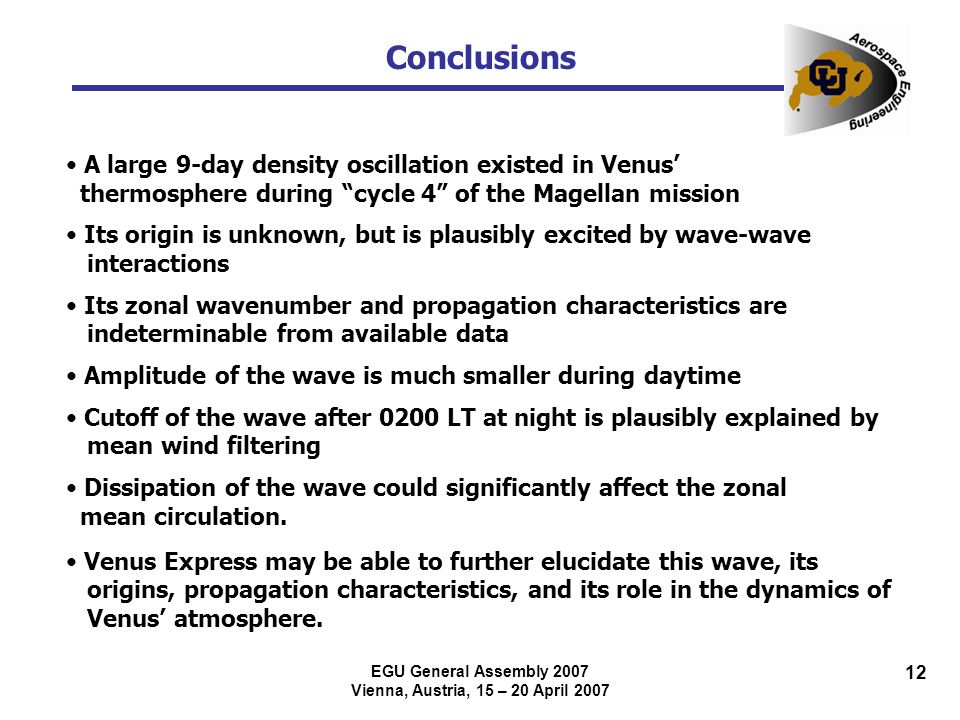 Conclusions

CU Aerospace Engineering

• A large 9-day density oscillation existed in Venus' thermosphere during "cycle 4" of the Magellan mission

• Its origin is unknown, but is plausibly excited by wave-wave interactions

• Its zonal wavenumber and propagation characteristics are indeterminable from available data

• Amplitude of the wave is much smaller during daytime

• Cutoff of the wave after 0200 LT at night is plausibly explained by mean wind filtering

• Dissipation of the wave could significantly affect the zonal mean circulation.

• Venus Express may be able to further elucidate this wave, its origins, propagation characteristics, and its role in the dynamics of Venus' atmosphere.

EGU General Assembly 2007
Vienna, Austria, 15 – 20 April 2007

12